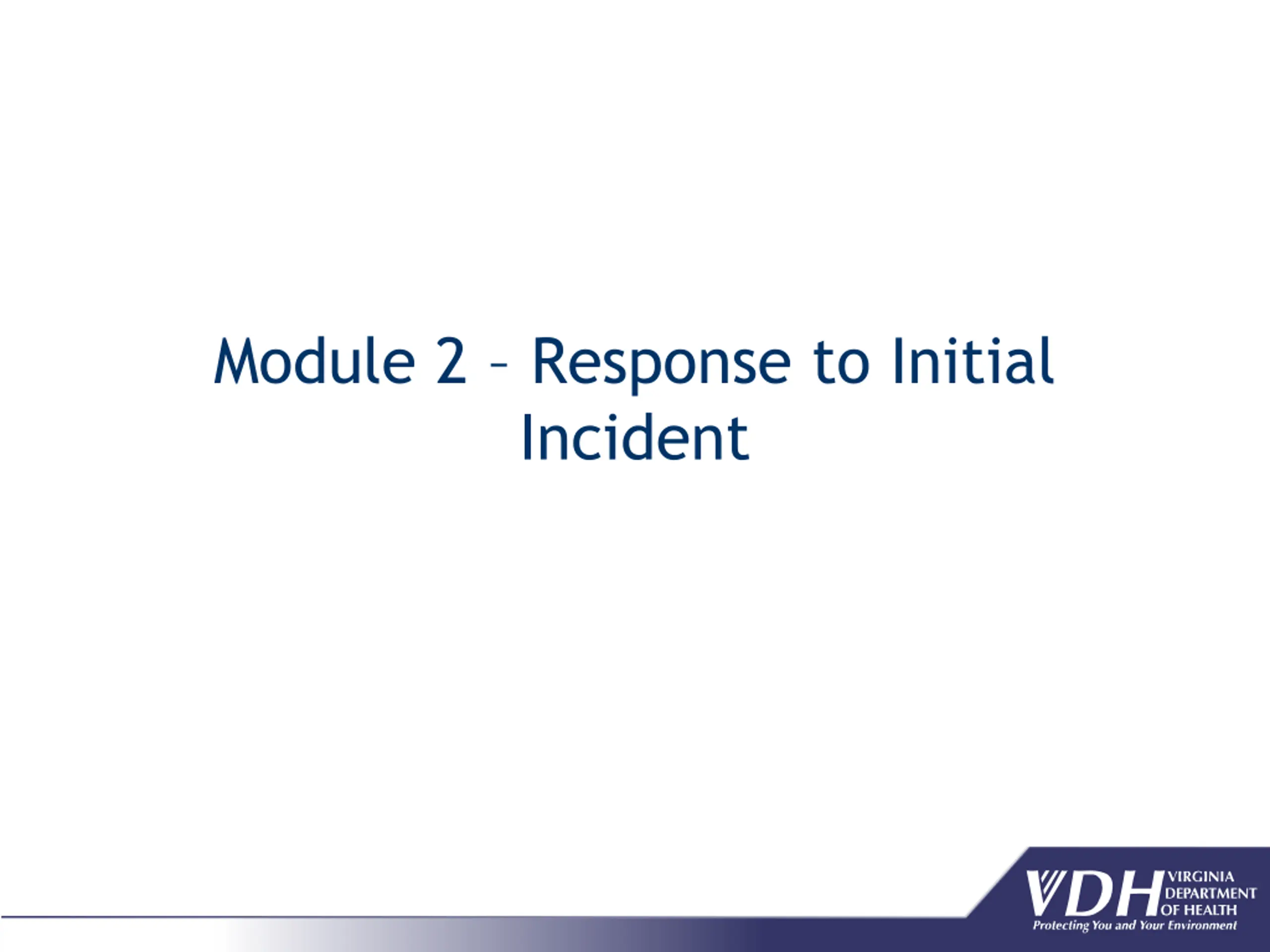 Module 2 – Response to Initial Incident

VDH VIRGINIA DEPARTMENT OF HEALTH
Protecting You and Your Environment